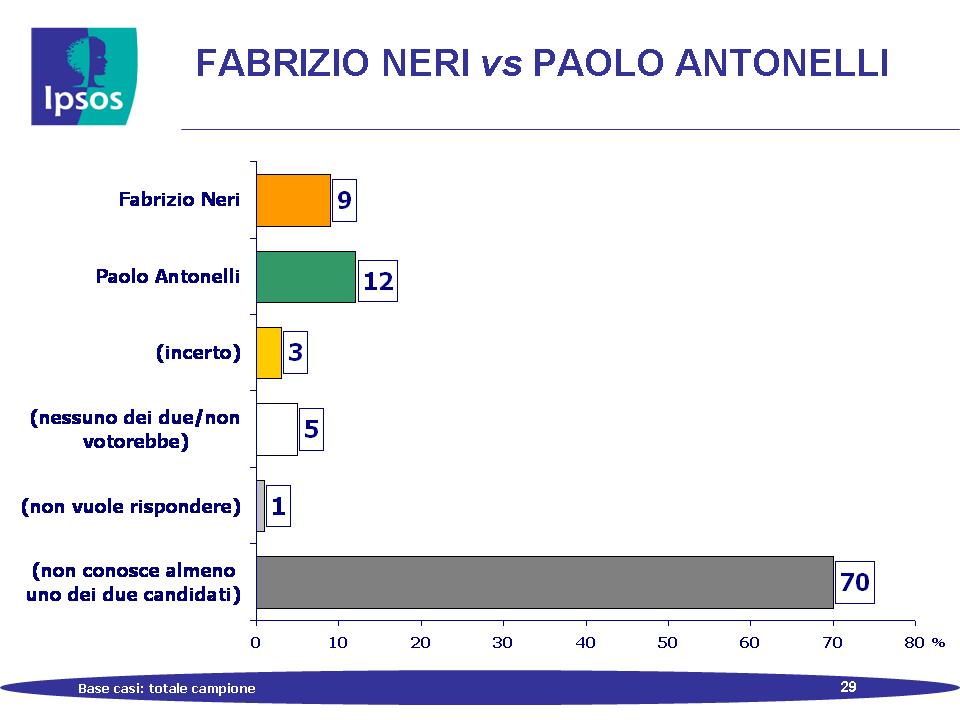 Ipsos

FABRIZIO NERI vs PAOLO ANTONELLI

Fabrizio Neri 9
Paolo Antonelli 12
(incerto) 3
(nessuno dei due/non votorebbe) 5
(non vuole rispondere) 1
(non conosce almeno uno dei due candidati) 70

0 10 20 30 40 50 60 70 80 %

Base casi: totale campione

29